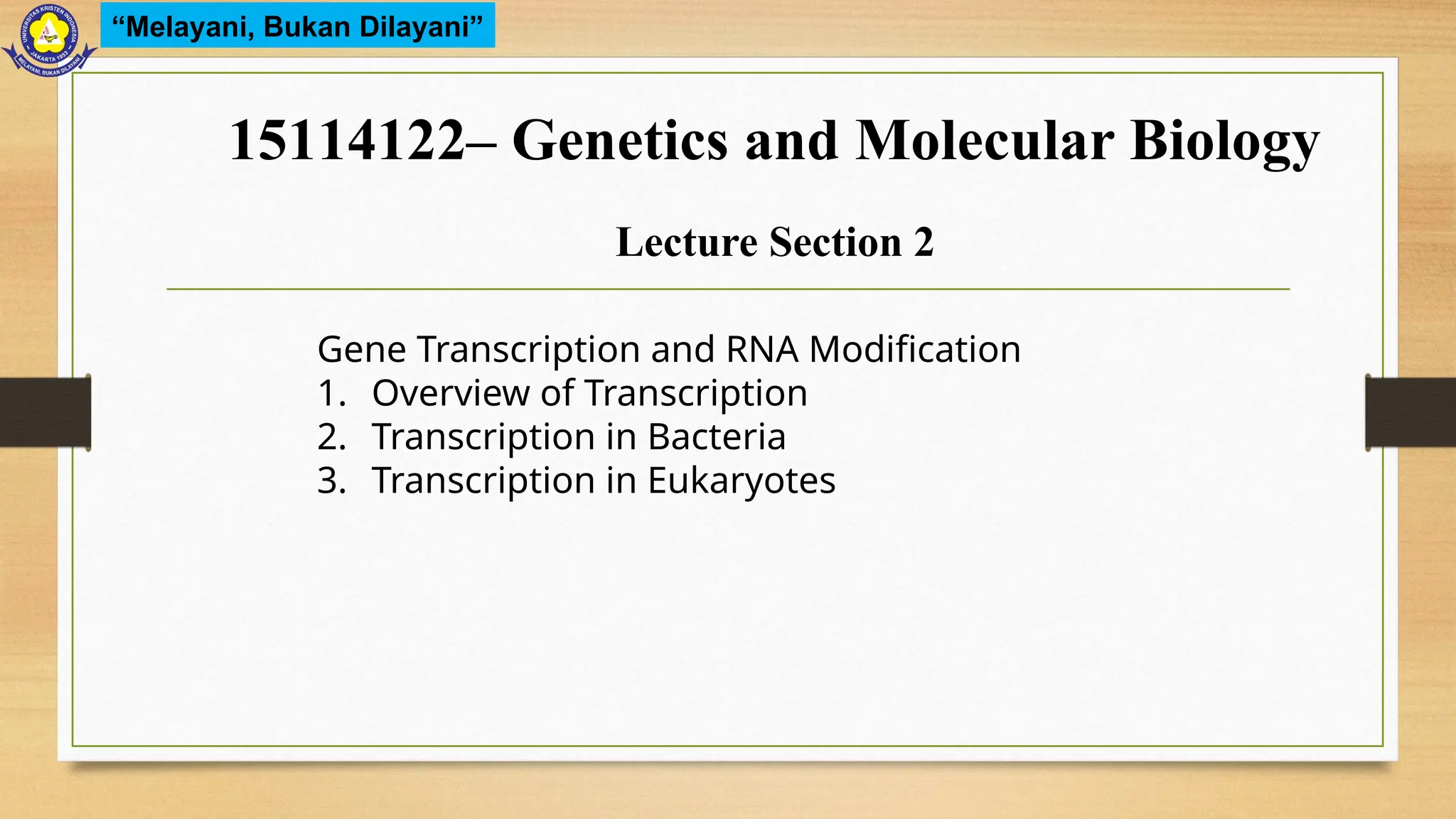 UNIVERSITAS KRISTEN INDONESIA
JAKARTA 1953
MELAYANI, BUKAN DILAYANI

“Melayani, Bukan Dilayani”

15114122– Genetics and Molecular Biology

Lecture Section 2

Gene Transcription and RNA Modification
1. Overview of Transcription
2. Transcription in Bacteria
3. Transcription in Eukaryotes